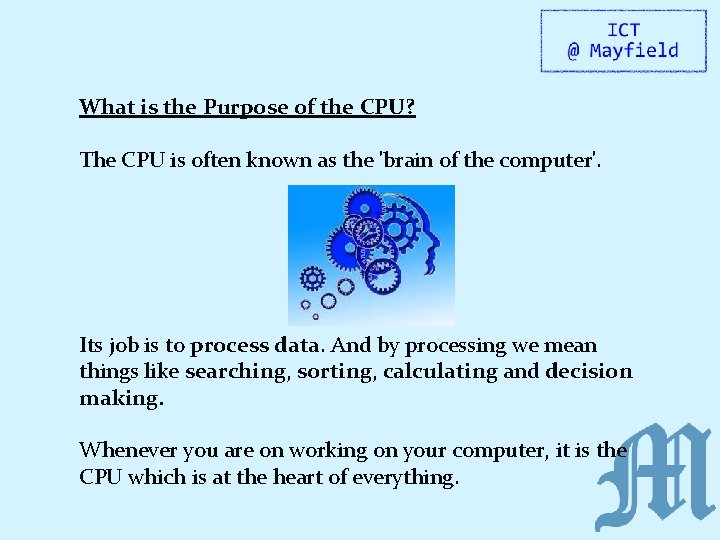 ICT
@ Mayfield

What is the Purpose of the CPU?

The CPU is often known as the 'brain of the computer'.

Its job is to process data. And by processing we mean things like searching, sorting, calculating and decision making.

Whenever you are on working on your computer, it is the CPU which is at the heart of everything.

M